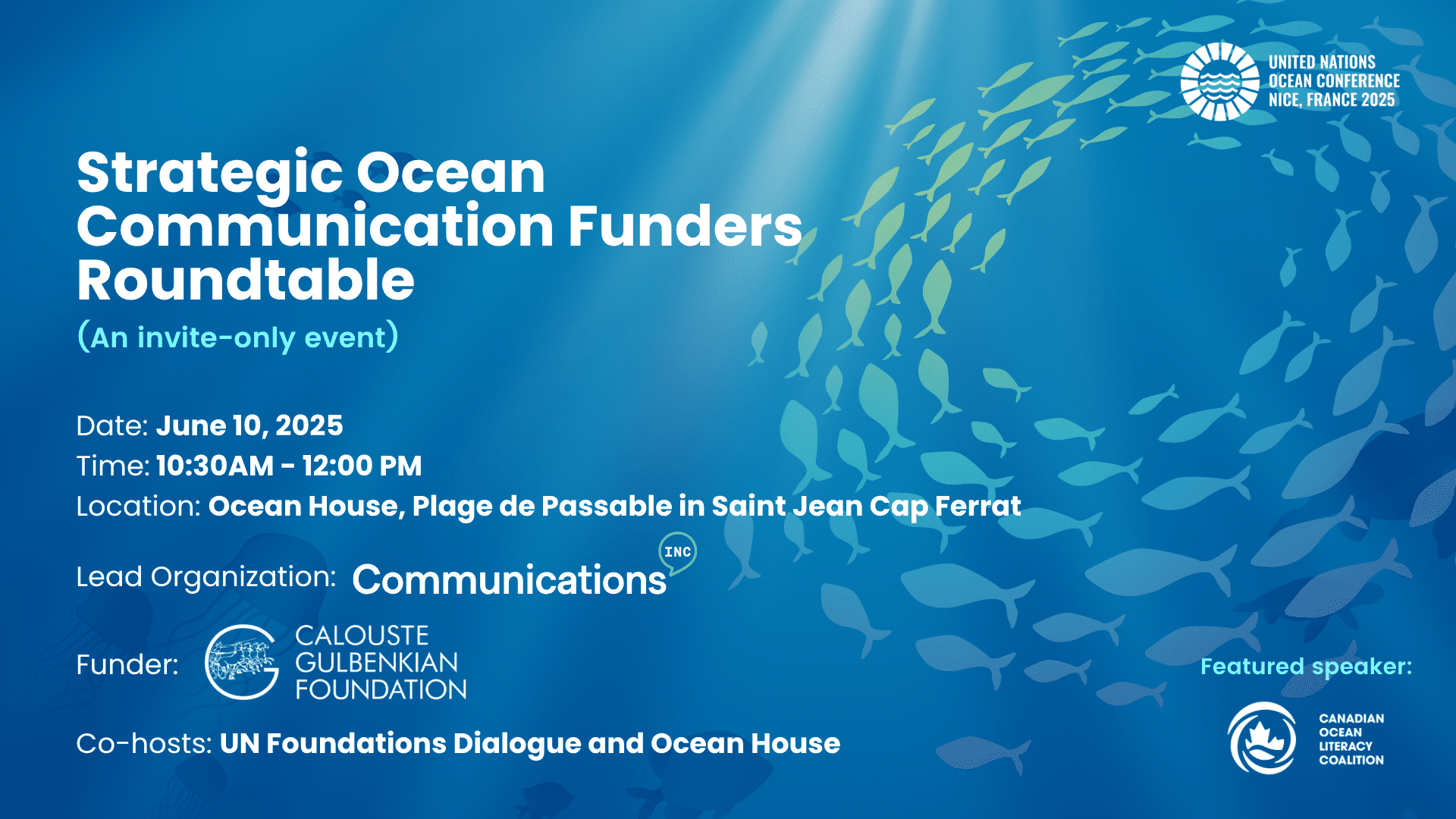 UNITED NATIONS
OCEAN CONFERENCE
NICE, FRANCE 2025

Strategic Ocean Communication Funders Roundtable

(An invite-only event)

Date: June 10, 2025
Time: 10:30AM - 12:00 PM
Location: Ocean House, Plage de Passable in Saint Jean Cap Ferrat

Lead Organization: Communications INC

Funder: CALOUSTE GULBENKIAN FOUNDATION

Co-hosts: UN Foundations Dialogue and Ocean House

Featured speaker:

CANADIAN OCEAN LITERACY COALITION